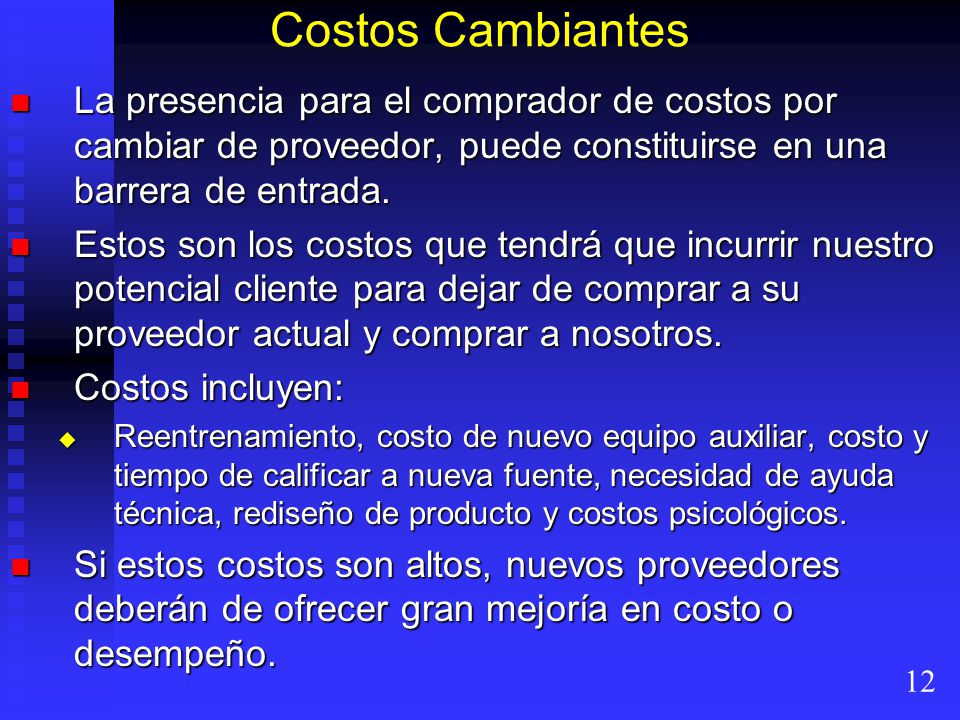 Costos Cambiantes

La presencia para el comprador de costos por cambiar de proveedor, puede constituirse en una barrera de entrada.

Estos son los costos que tendrá que incurrir nuestro potencial cliente para dejar de comprar a su proveedor actual y comprar a nosotros.

Costos incluyen:

Reentrenamiento, costo de nuevo equipo auxiliar, costo y tiempo de calificar a nueva fuente, necesidad de ayuda técnica, rediseño de producto y costos psicológicos.

Si estos costos son altos, nuevos proveedores deberán de ofrecer gran mejoría en costo o desempeño.

12